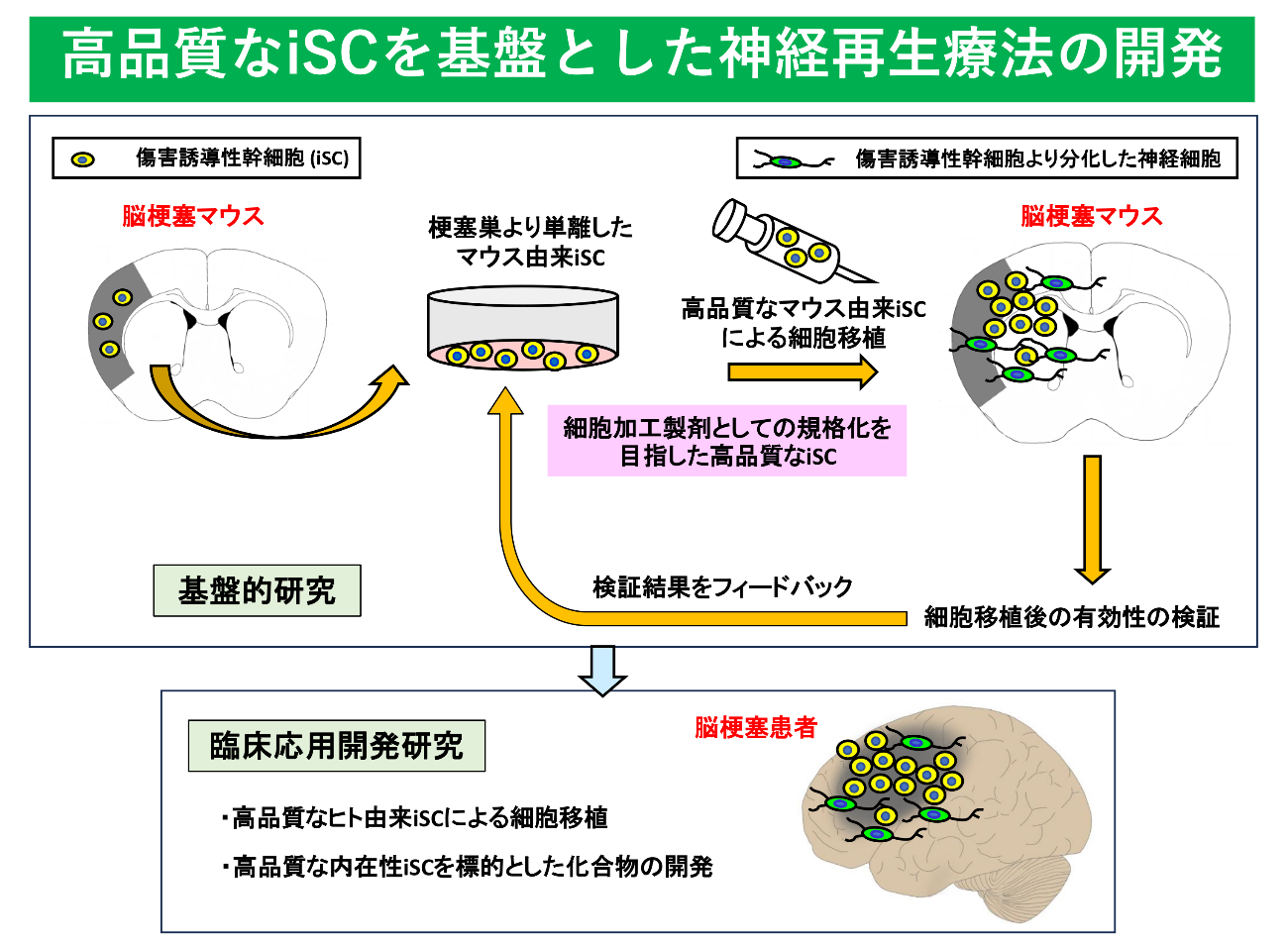 高品質なiSCを基盤とした神経再生療法の開発

傷害誘導性幹細胞 (iSC)

傷害誘導性幹細胞より分化した神経細胞

脳梗塞マウス

梗塞巣より単離したマウス由来iSC

高品質なマウス由来iSCによる細胞移植

脳梗塞マウス

細胞加工製剤としての規格化を目指した高品質なiSC

基盤的研究

検証結果をフィードバック

細胞移植後の有効性の検証

臨床応用開発研究

脳梗塞患者

・高品質なヒト由来iSCによる細胞移植

・高品質な内在性iSCを標的とした化合物の開発